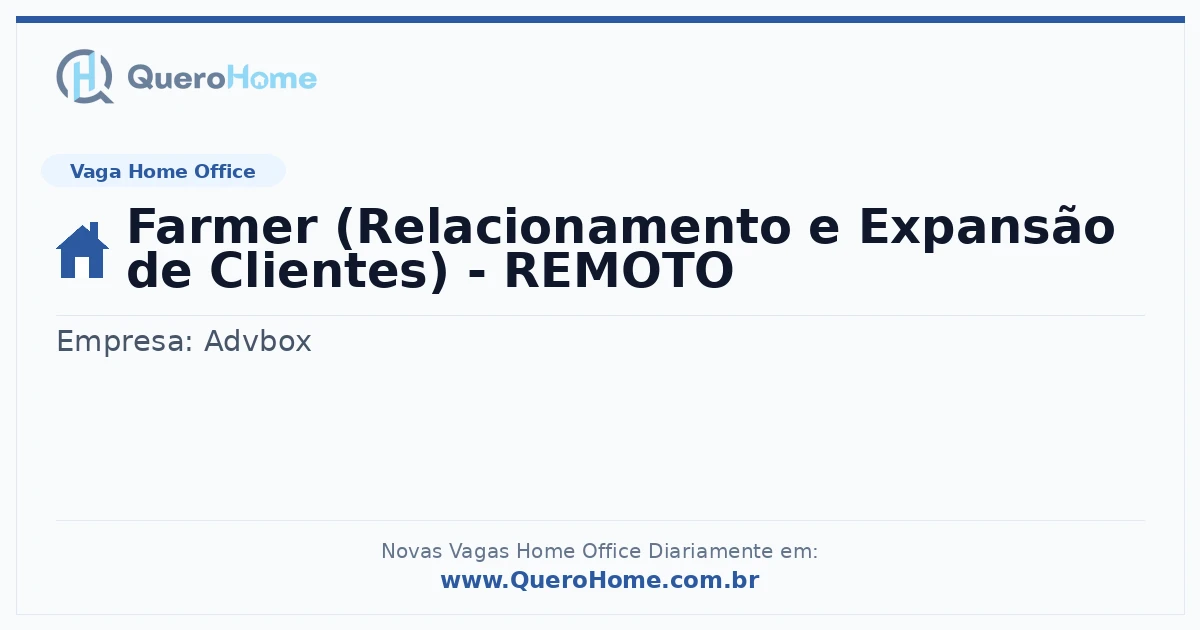 QueroHome

Vaga Home Office

Farmer (Relacionamento e Expansão de Clientes) - REMOTO

Empresa: Advbox

Novas Vagas Home Office Diariamente em:
www.QueroHome.com.br